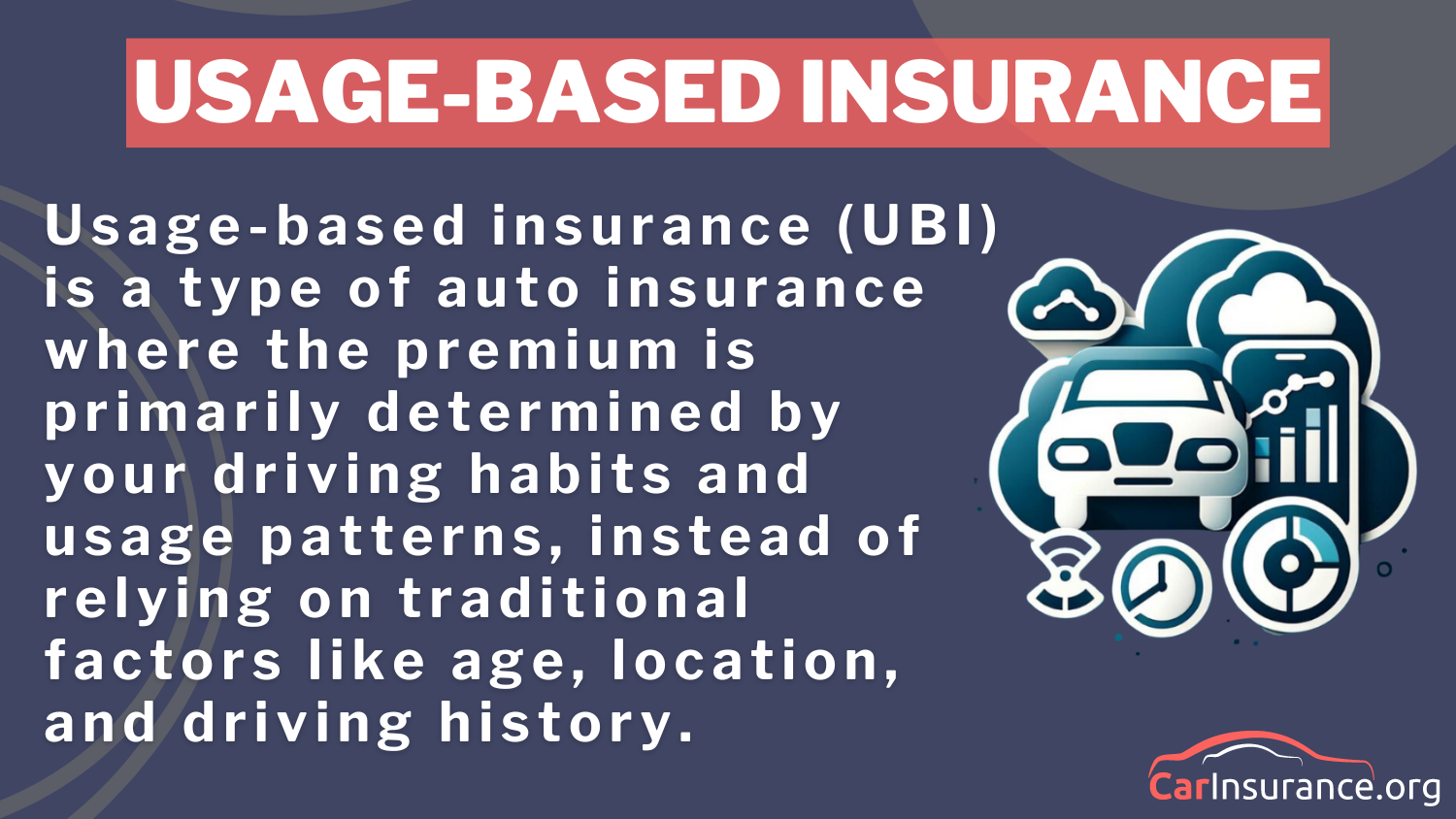 USAGE-BASED INSURANCE

Usage-based insurance (UBI) is a type of auto insurance where the premium is primarily determined by your driving habits and usage patterns, instead of relying on traditional factors like age, location, and driving history.

CarInsurance.org